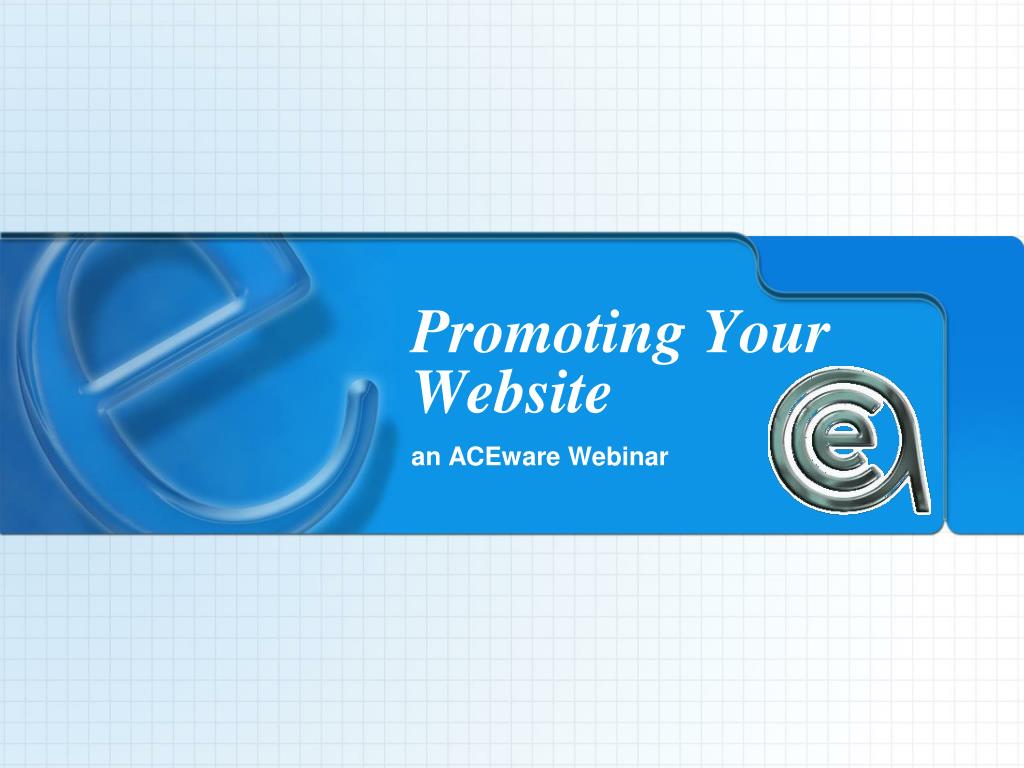 Promoting Your Website

an ACEware Webinar